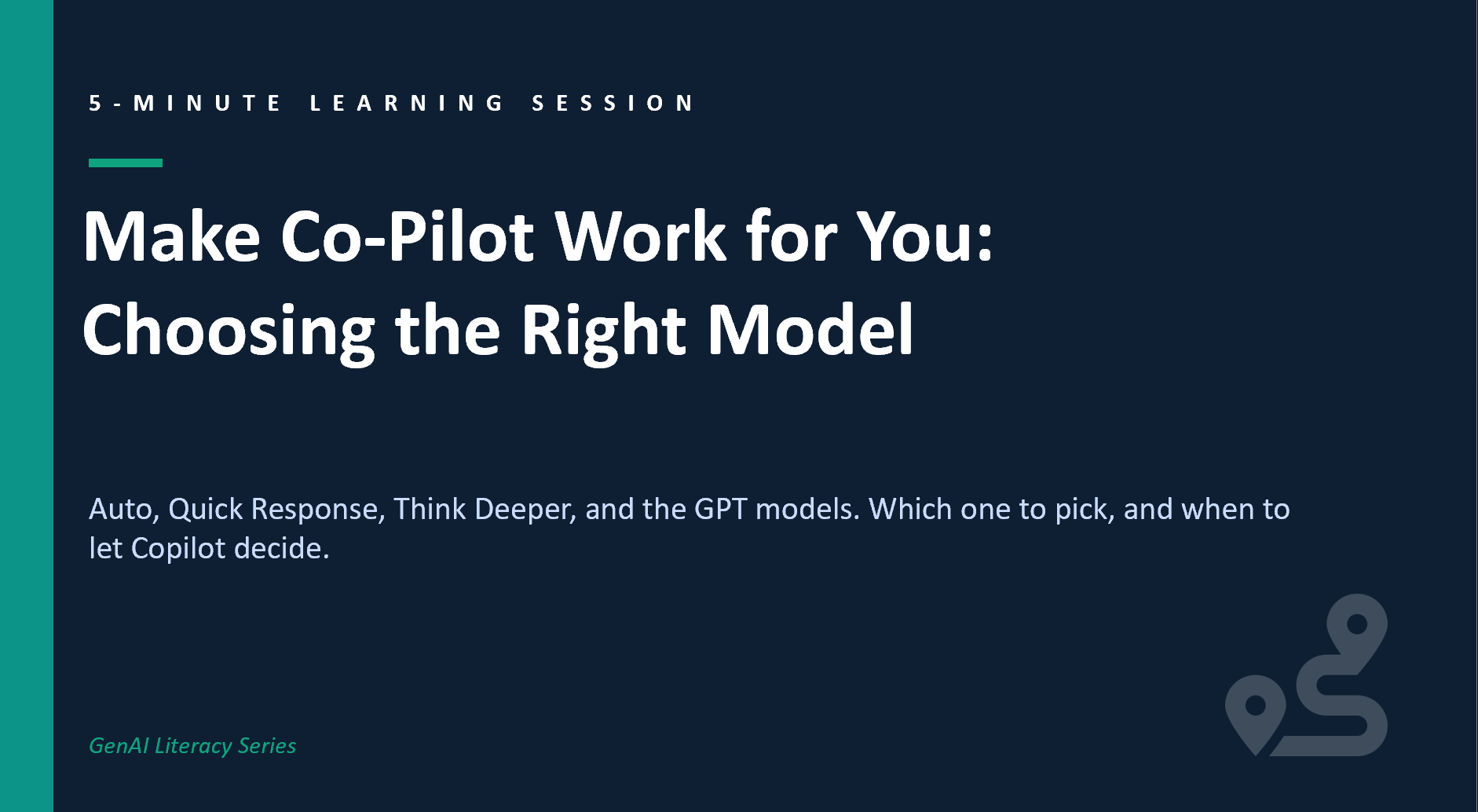 5-MINUTE LEARNING SESSION

Make Co-Pilot Work for You:
Choosing the Right Model

Auto, Quick Response, Think Deeper, and the GPT models. Which one to pick, and when to let Copilot decide.

GenAI Literacy Series